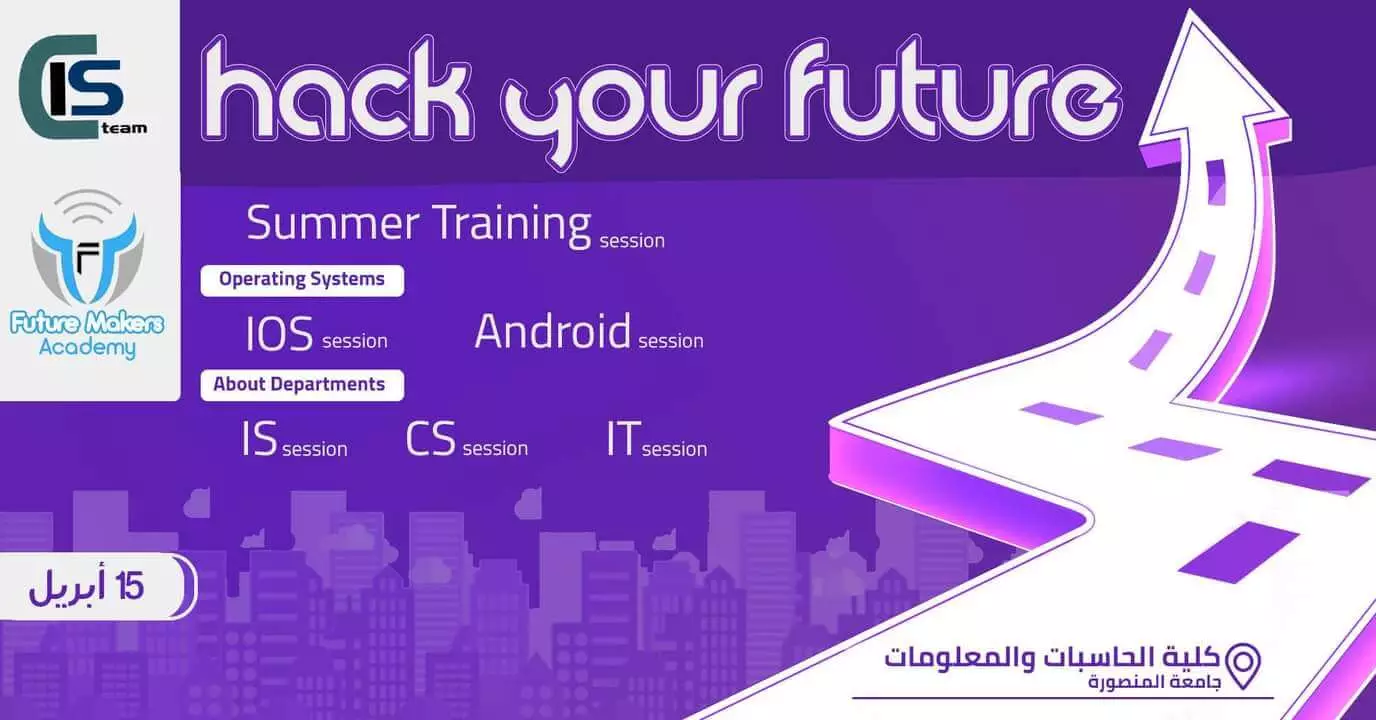 CIS team

Future Makers Academy

hack your future

Summer Training session

Operating Systems

IOS session

Android session

About Departments

IS session

CS session

IT session

15 أبريل

كلية الحاسبات والمعلومات
جامعة المنصورة